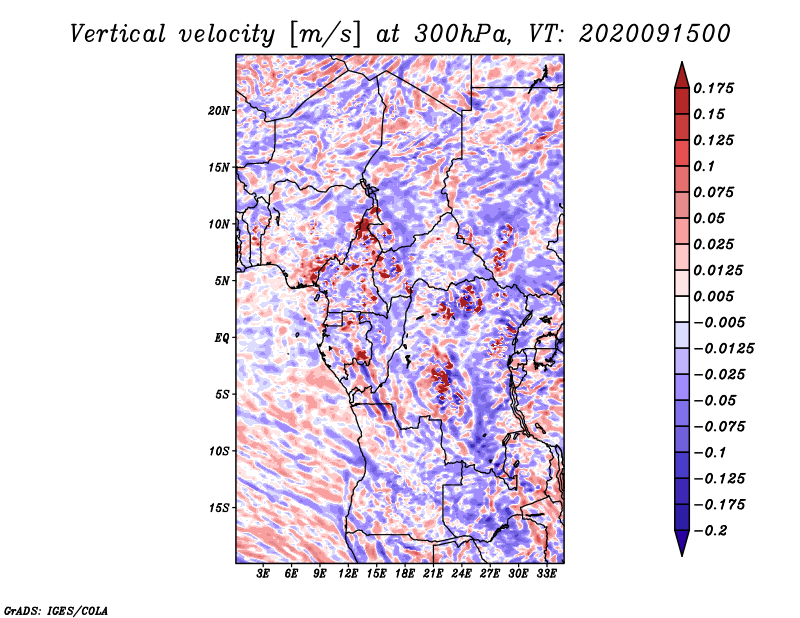 Vertical velocity [m/s] at 300hPa, VT: 2020091500

20N
15N
10N
5N
EQ
5S
10S
15S

3E 6E 9E 12E 15E 18E 21E 24E 27E 30E 33E

0.175
0.15
0.125
0.1
0.075
0.05
0.025
0.0125
0.005
−0.005
−0.0125
−0.025
−0.05
−0.075
−0.1
−0.125
−0.175
−0.2

GrADS: IGES/COLA